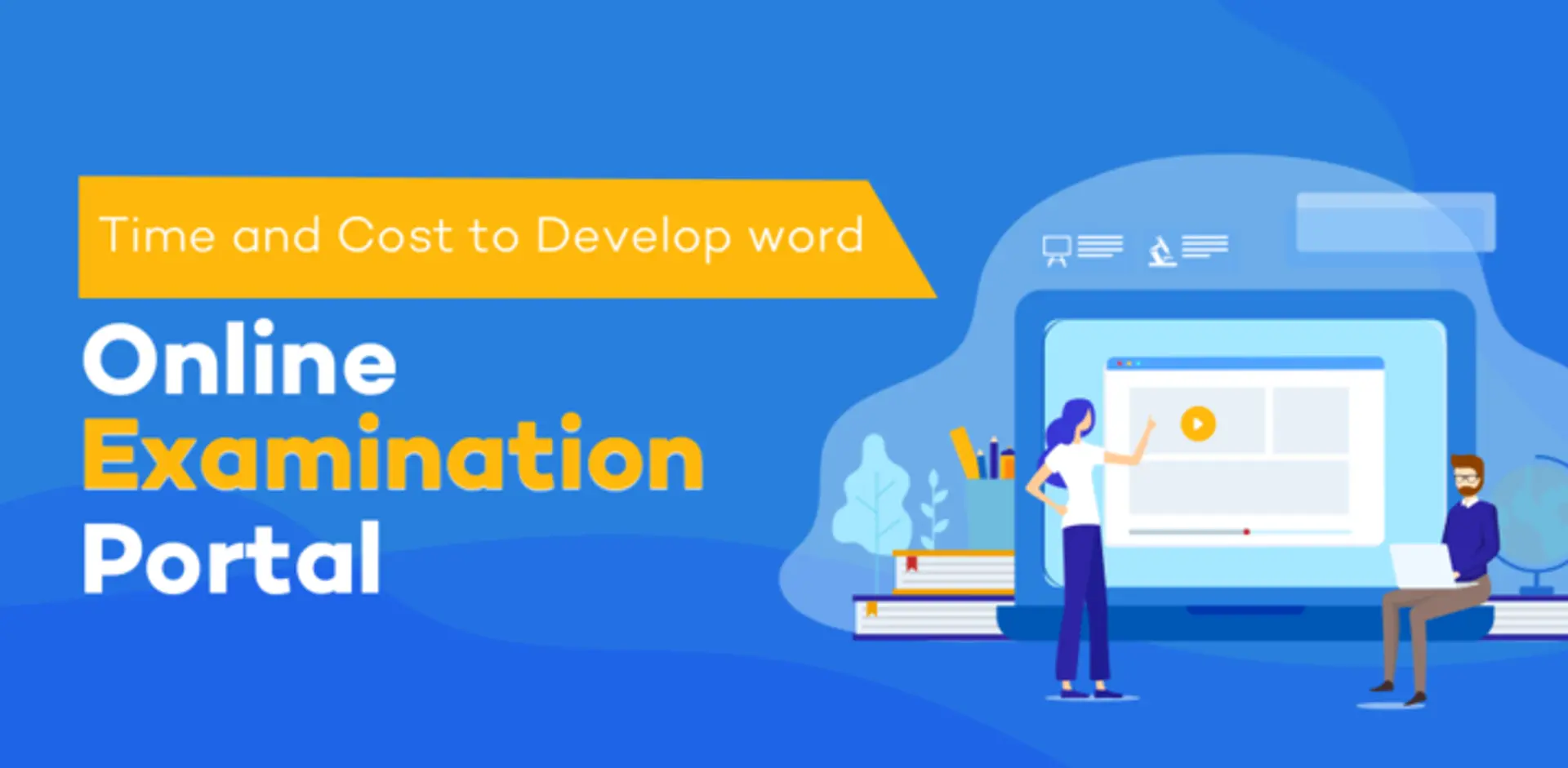 Time and Cost to Develop word

Online
Examination
Portal